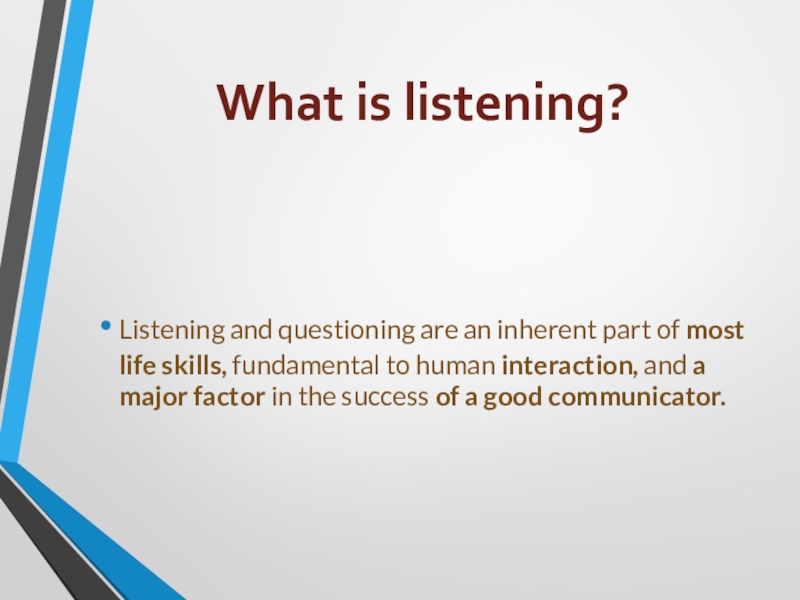 What is listening?

• Listening and questioning are an inherent part of most life skills, fundamental to human interaction, and a major factor in the success of a good communicator.